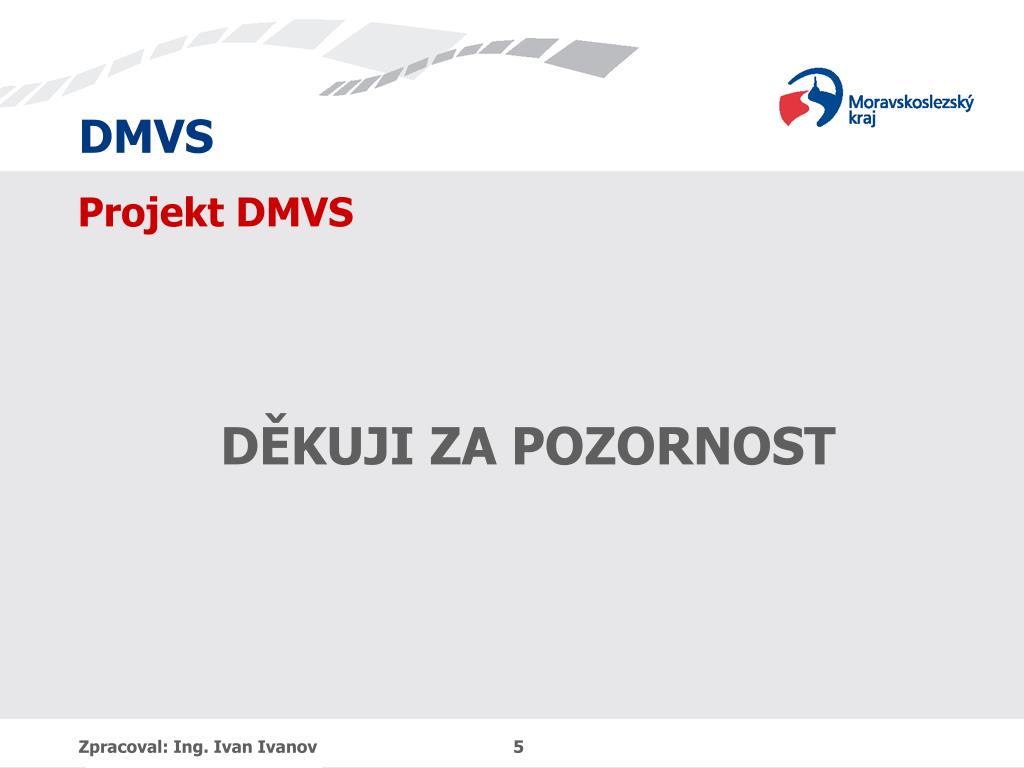 DMVS

Moravskoslezský kraj

Projekt DMVS

DĚKUJI ZA POZORNOST

Zpracoval: Ing. Ivan Ivanov

5